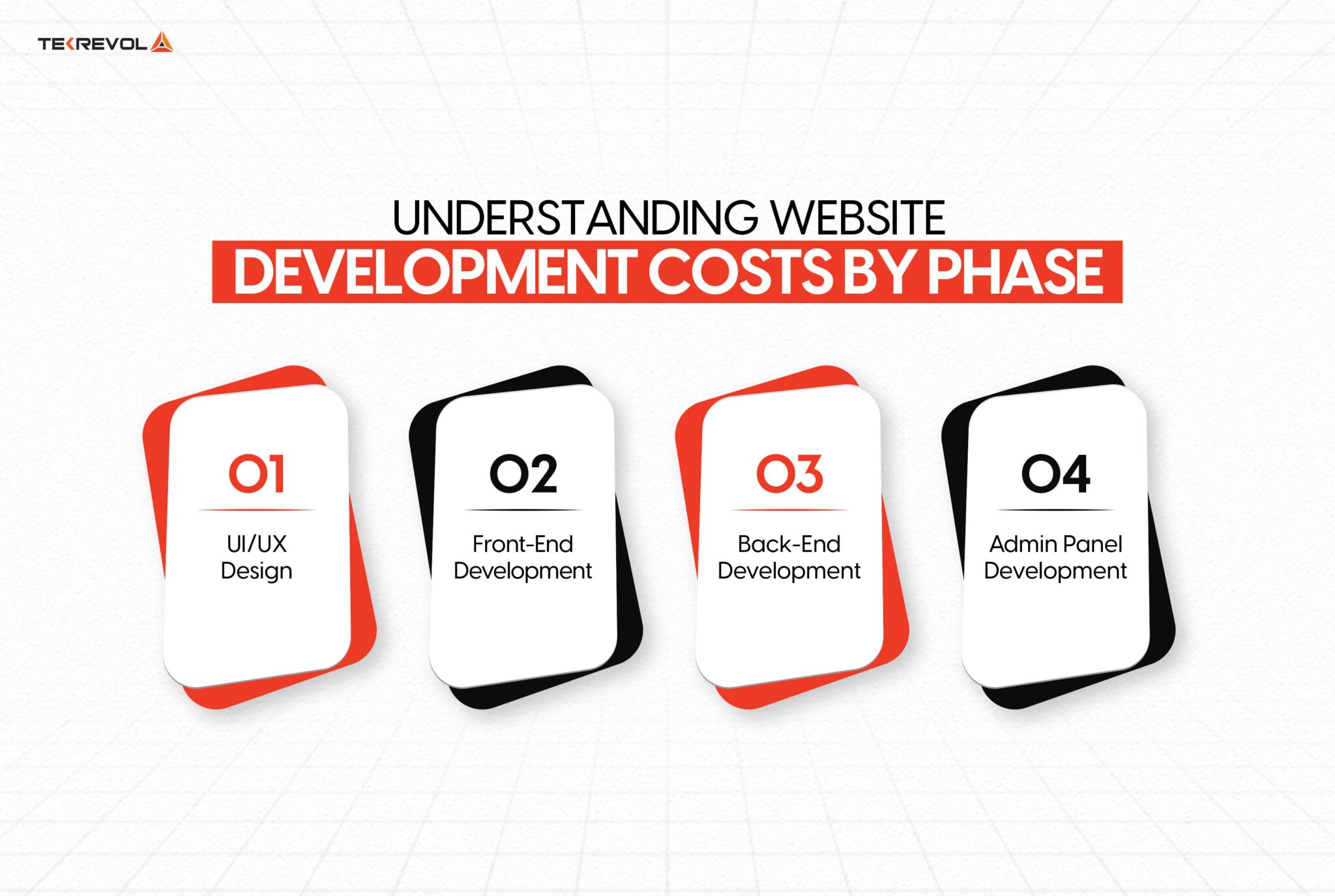 TEKREVOL

UNDERSTANDING WEBSITE
DEVELOPMENT COSTS BY PHASE

01
UI/UX Design

02
Front-End Development

03
Back-End Development

04
Admin Panel Development